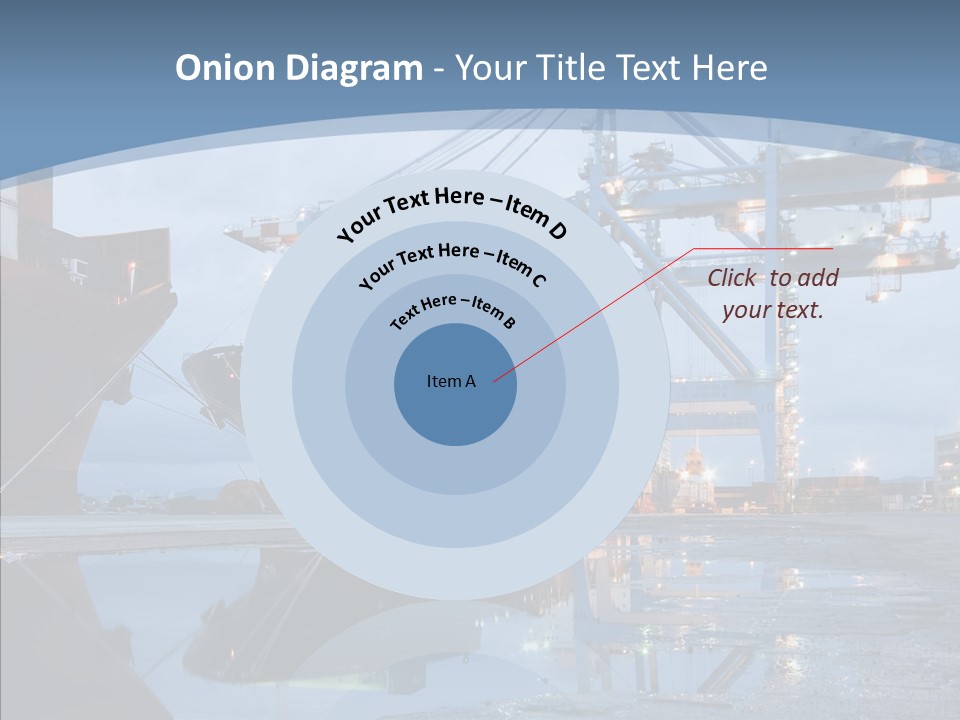 Onion Diagram - Your Title Text Here

Your Text Here – Item D

Your Text Here – Item C

Text Here – Item B

Item A

Click to add your text.